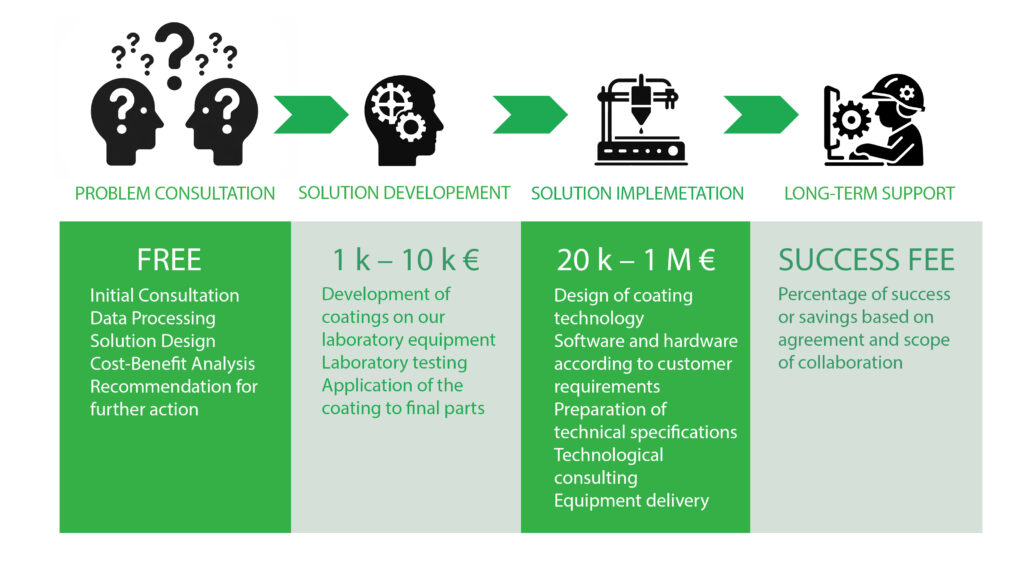 PROBLEM CONSULTATION

SOLUTION DEVELOPEMENT

SOLUTION IMPLEMETATION

LONG-TERM SUPPORT

FREE

Initial Consultation
Data Processing
Solution Design
Cost-Benefit Analysis
Recommendation for further action

1 k – 10 k €

Development of coatings on our laboratory equipment
Laboratory testing
Application of the coating to final parts

20 k – 1 M €

Design of coating technology
Software and hardware according to customer requirements
Preparation of technical specifications
Technological consulting
Equipment delivery

SUCCESS FEE

Percentage of success or savings based on agreement and scope of collaboration